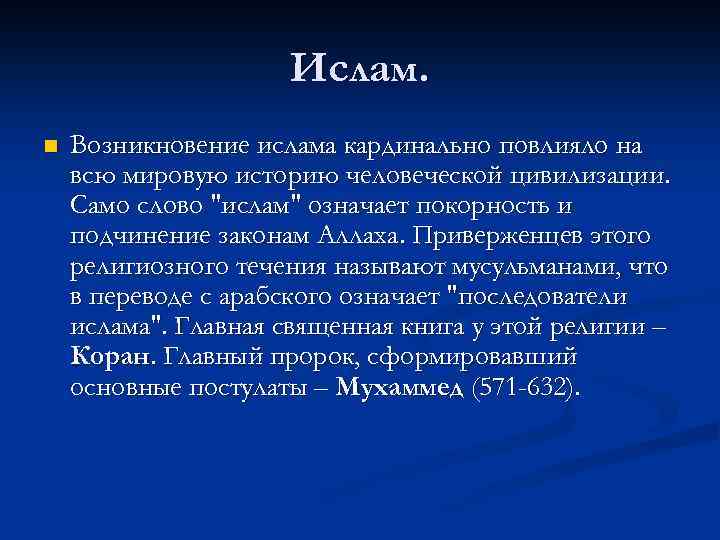 Ислам.

Возникновение ислама кардинально повлияло на всю мировую историю человеческой цивилизации. Само слово "ислам" означает покорность и подчинение законам Аллаха. Приверженцев этого религиозного течения называют мусульманами, что в переводе с арабского означает "последователи ислама". Главная священная книга у этой религии – Коран. Главный пророк, сформировавший основные постулаты – Мухаммед (571-632).